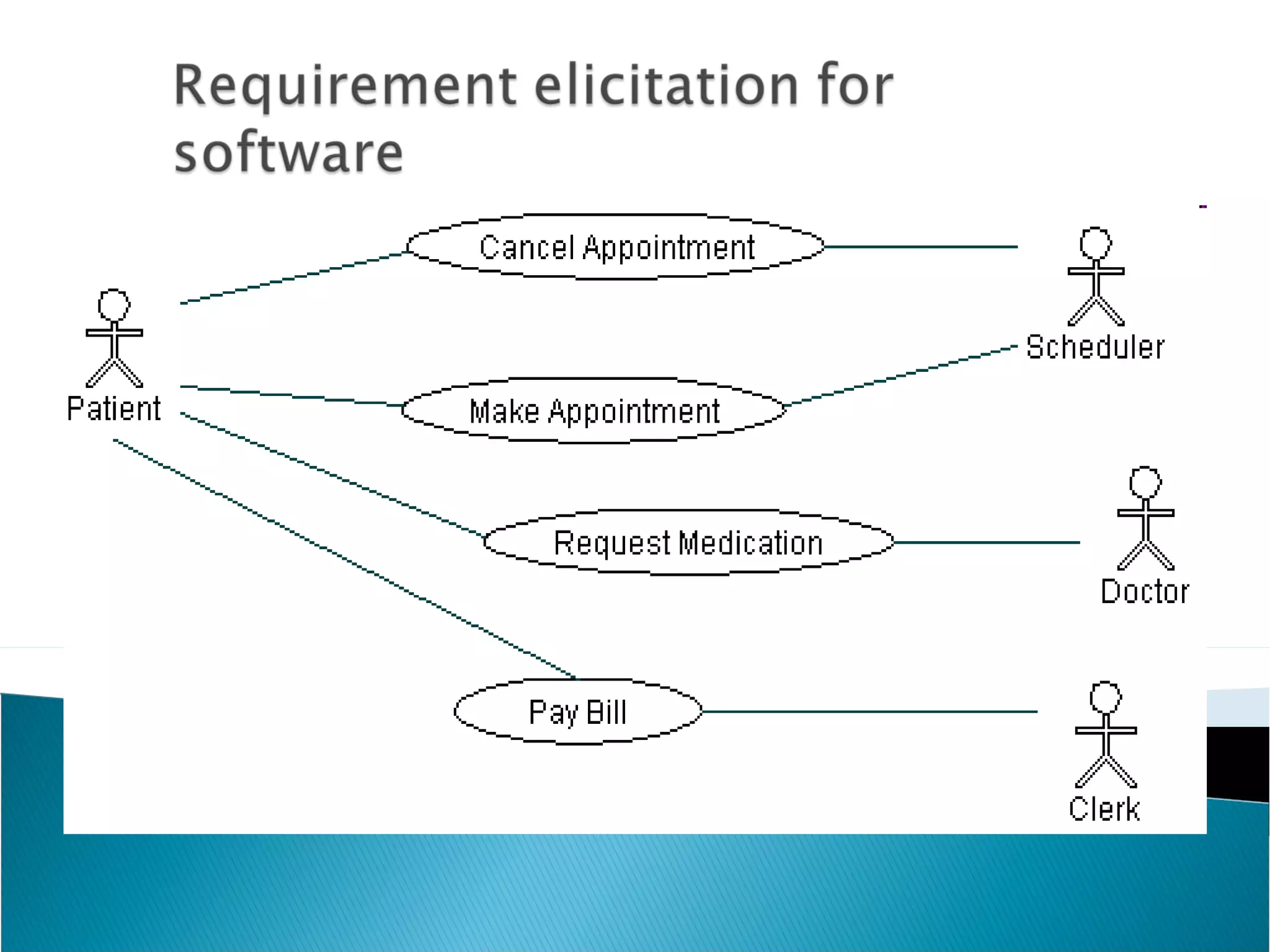 Requirement elicitation for software

Cancel Appointment

Scheduler

Patient

Make Appointment

Request Medication

Doctor

Pay Bill

Clerk